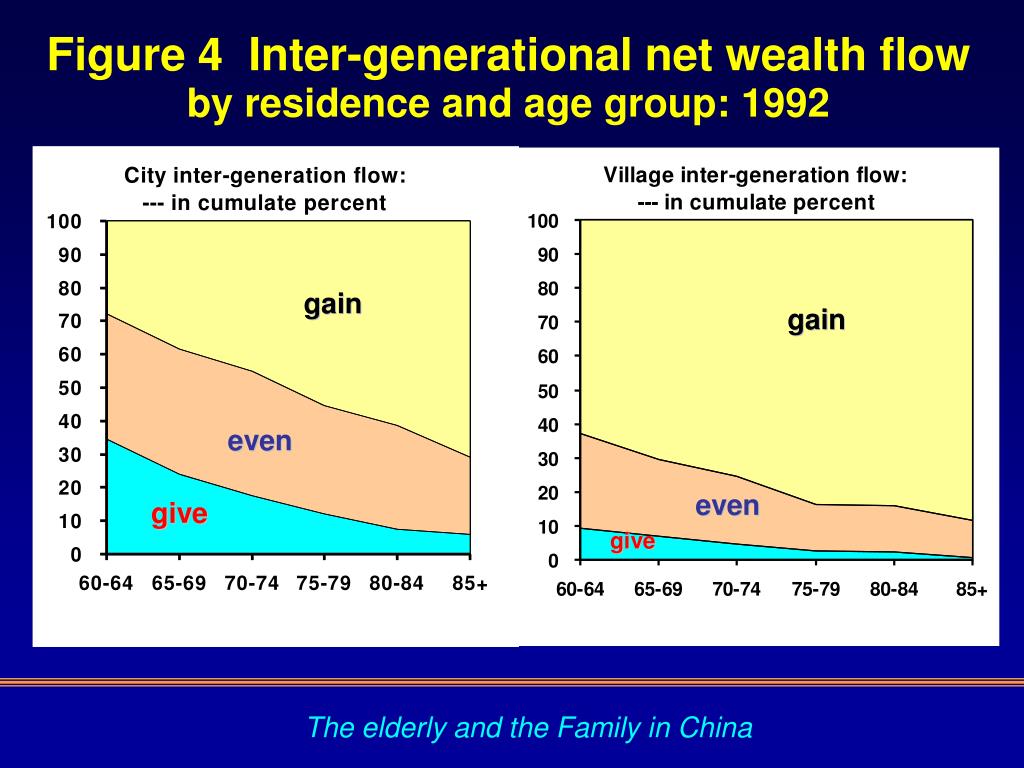 Figure 4 Inter-generational net wealth flow
by residence and age group: 1992

City inter-generation flow:
--- in cumulate percent

100
90
80
70
60
50
40
30
20
10
0

gain
even
give

60-64 65-69 70-74 75-79 80-84 85+

Village inter-generation flow:
--- in cumulate percent

100
90
80
70
60
50
40
30
20
10
0

gain
even
give

60-64 65-69 70-74 75-79 80-84 85+

The elderly and the Family in China